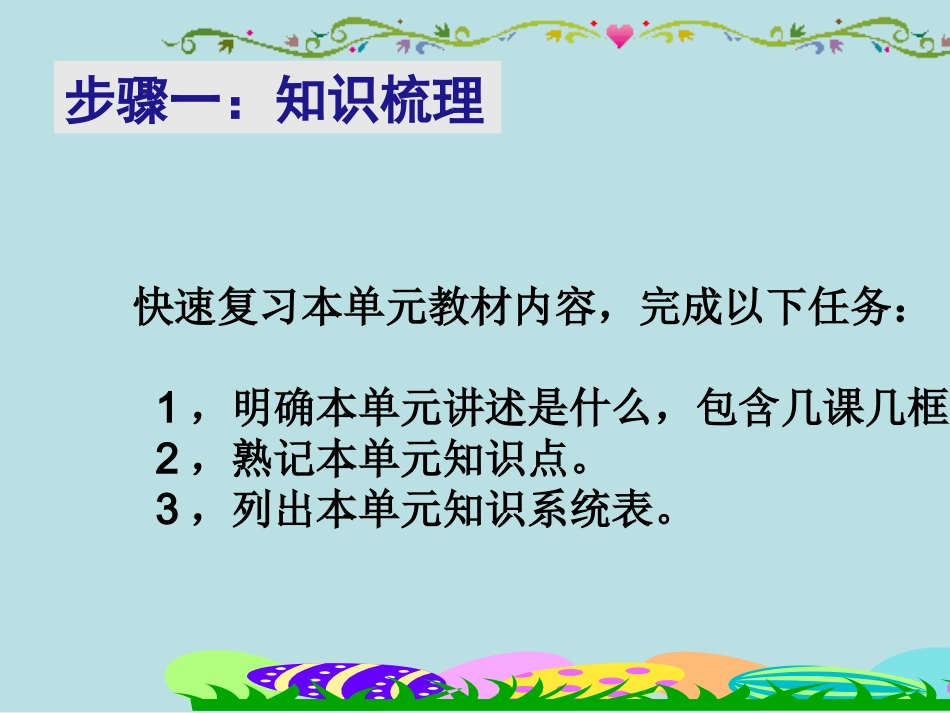 步骤一：知识梳理

快速复习本单元教材内容，完成以下任务：

1，明确本单元讲述是什么，包含几课几框
2，熟记本单元知识点。
3，列出本单元知识系统表。